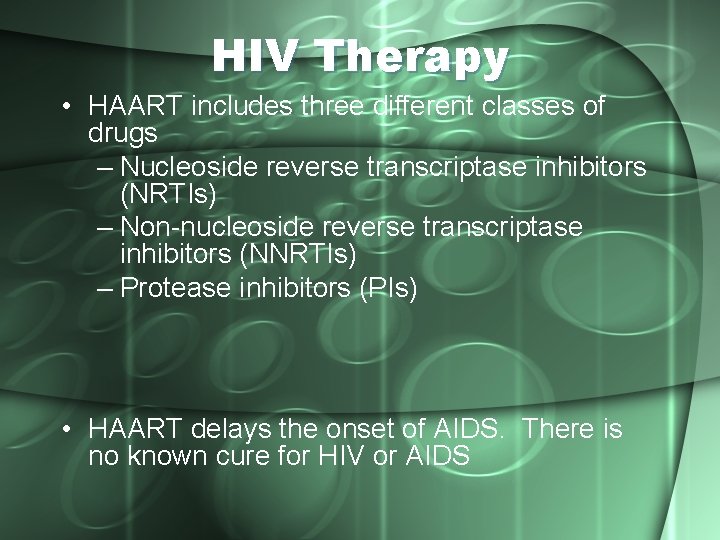 HIV Therapy

• HAART includes three different classes of drugs
– Nucleoside reverse transcriptase inhibitors (NRTIs)
– Non-nucleoside reverse transcriptase inhibitors (NNRTIs)
– Protease inhibitors (PIs)

• HAART delays the onset of AIDS. There is no known cure for HIV or AIDS